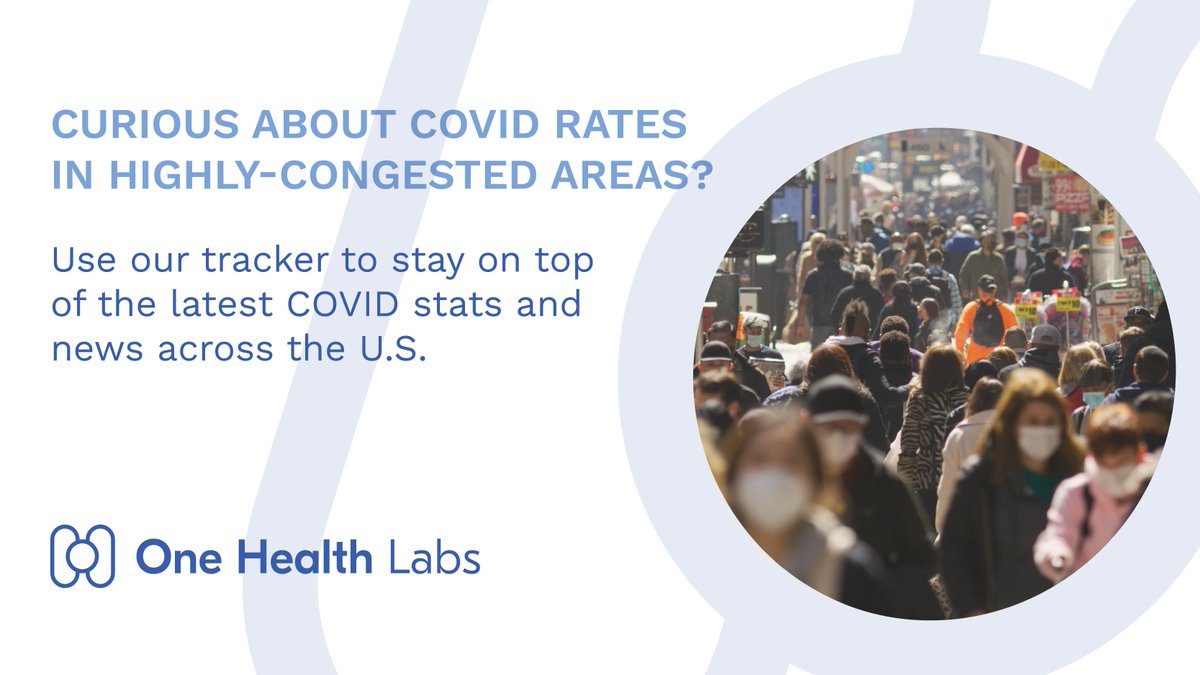 CURIOUS ABOUT COVID RATES IN HIGHLY-CONGESTED AREAS?

Use our tracker to stay on top of the latest COVID stats and news across the U.S.

One Health Labs